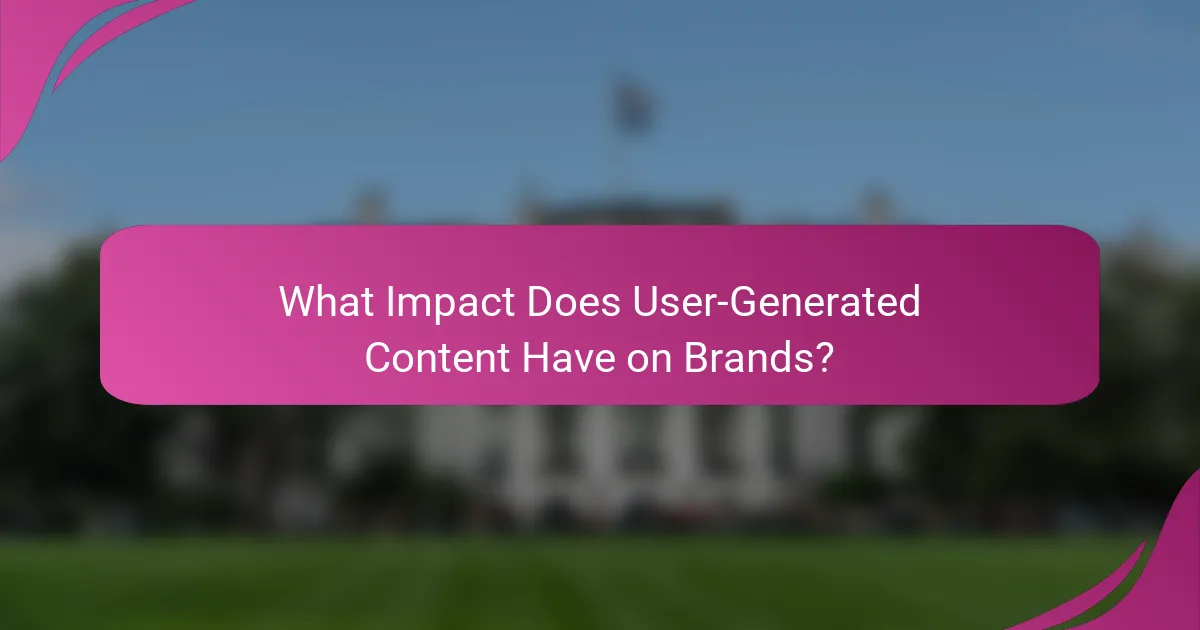 What Impact Does User-Generated Content Have on Brands?